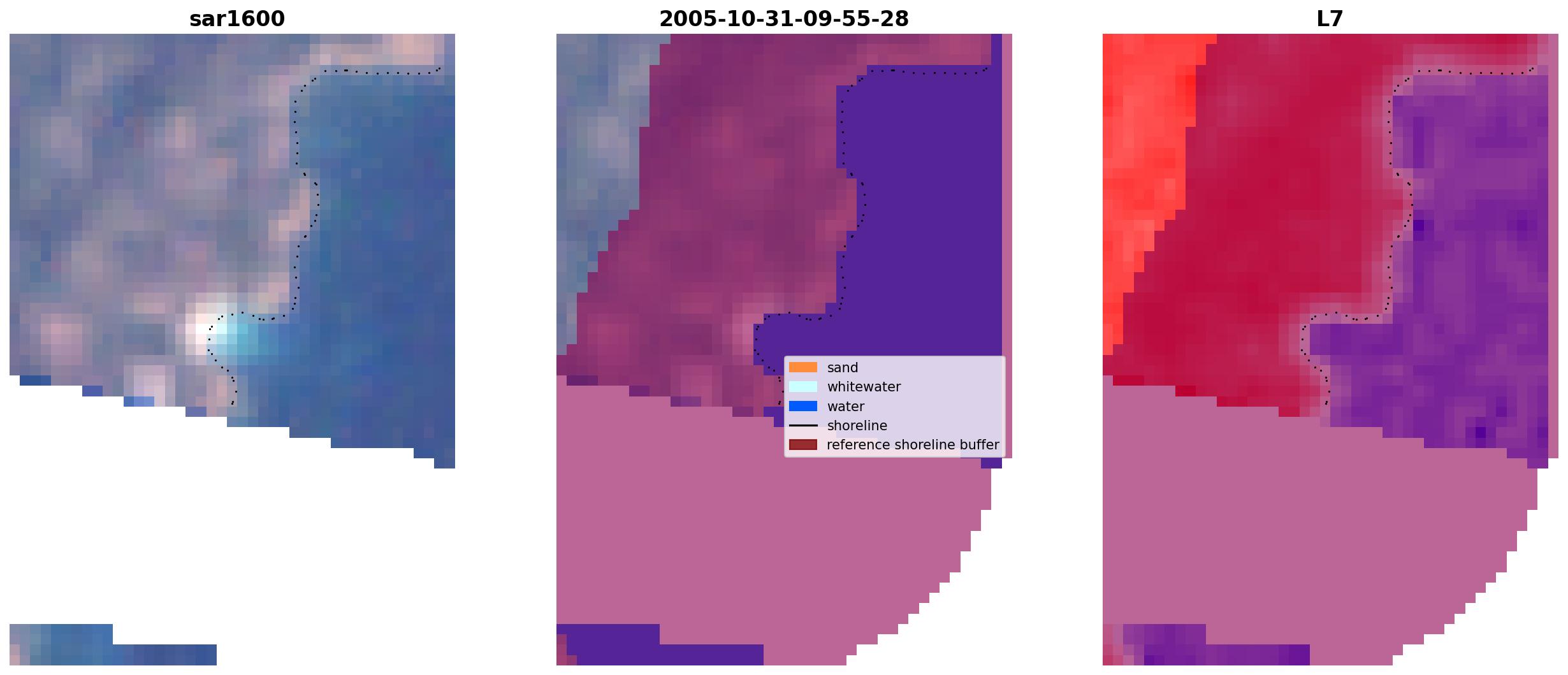 sar1600

2005-10-31-09-55-28

sand
whitewater
water
shoreline
reference shoreline buffer

L7